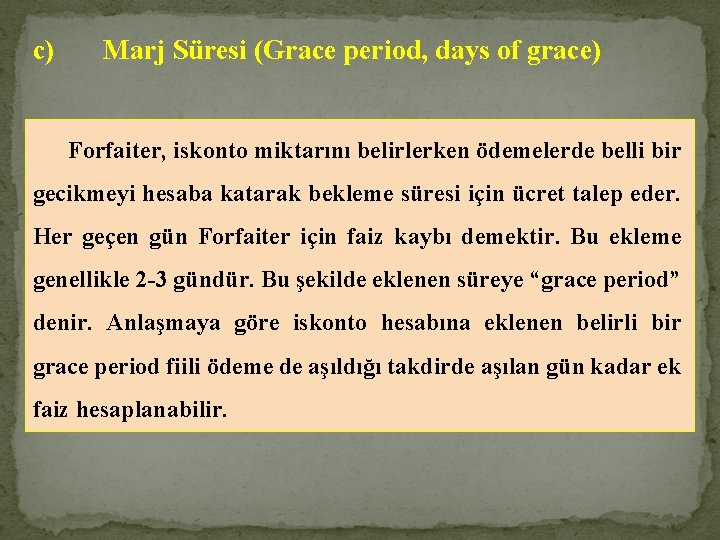 c) Marj Süresi (Grace period, days of grace)

Forfaiter, iskonto miktarını belirlerken ödemelerde belli bir gecikmeyi hesaba katarak bekleme süresi için ücret talep eder. Her geçen gün Forfaiter için faiz kaybı demektir. Bu ekleme genellikle 2-3 gündür. Bu şekilde eklenen süreye “grace period” denir. Anlaşmaya göre iskonto hesabına eklenen belirli bir grace period fiili ödeme de aşıldığı takdirde aşılan gün kadar ek faiz hesaplanabilir.